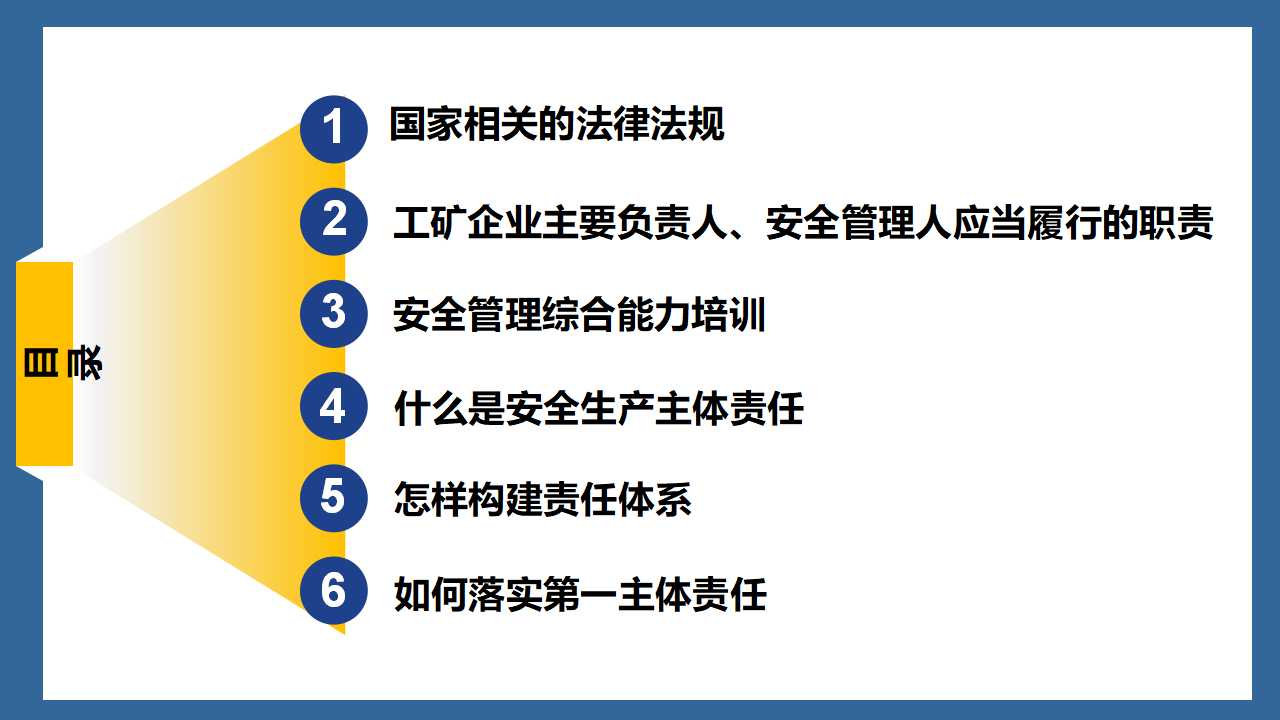 目录

1 国家相关的法律法规

2 工矿企业主要负责人、安全管理人应当履行的职责

3 安全管理综合能力培训

4 什么是安全生产主体责任

5 怎样构建责任体系

6 如何落实第一主体责任